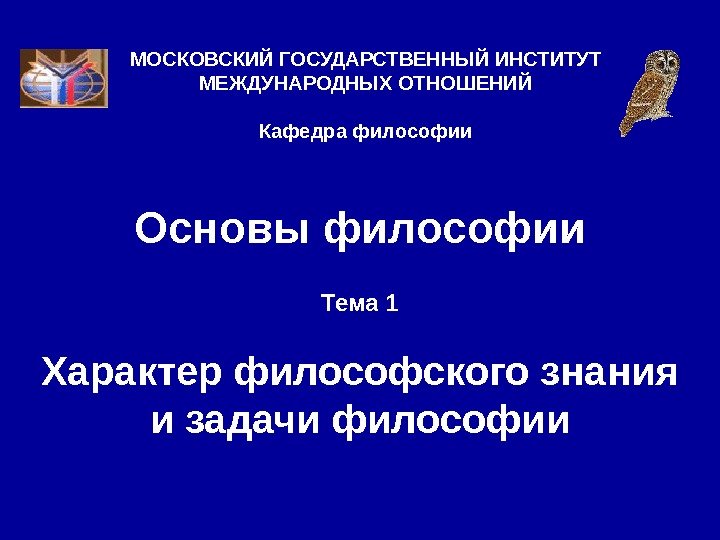 МОСКОВСКИЙ ГОСУДАРСТВЕННЫЙ ИНСТИТУТ МЕЖДУНАРОДНЫХ ОТНОШЕНИЙ

Кафедра философии

Основы философии

Тема 1

Характер философского знания и задачи философии